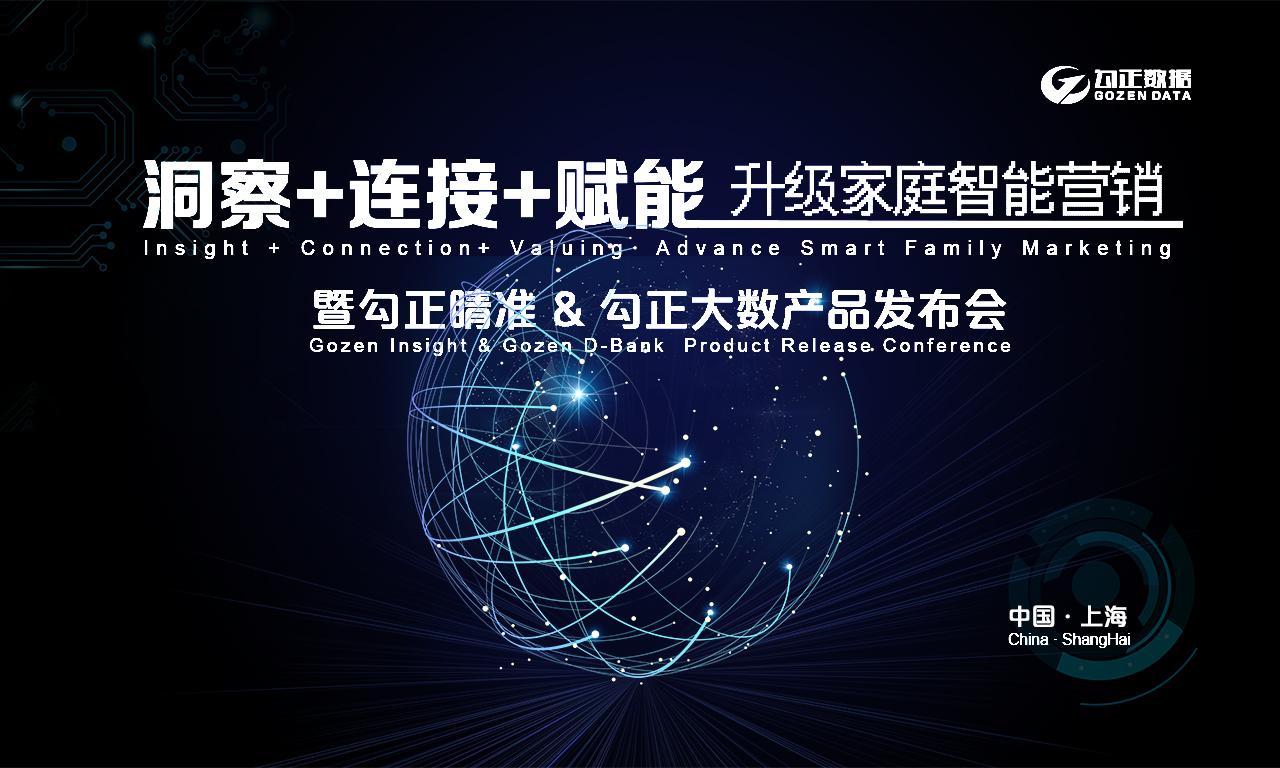 勾正数据
GOZEN DATA

洞察+连接+赋能 升级家庭智能营销
Insight + Connection+ Valuing Advance Smart Family Marketing

暨勾正睛准 & 勾正大数产品发布会
Gozen Insight & Gozen D-Bank Product Release Conference

中国 · 上海
China · ShangHai